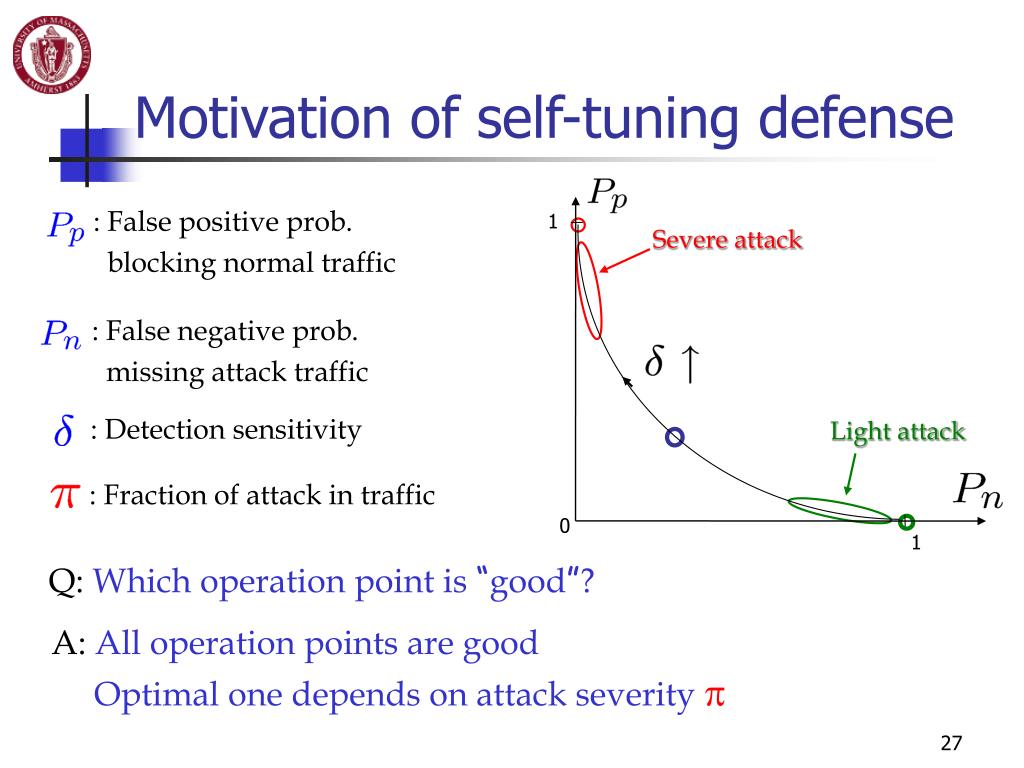 UNIVERSITY OF MASSACHUSETTS AMHERST 1863

Motivation of self-tuning defense

$P_p$ : False positive prob. blocking normal traffic

$P_n$ : False negative prob. missing attack traffic

$\delta$ : Detection sensitivity

$\pi$ : Fraction of attack in traffic

$P_p$

1

Severe attack

$\delta \uparrow$

Light attack

$P_n$

0

1

Q: Which operation point is "good"?

A: All operation points are good

Optimal one depends on attack severity $\pi$

27